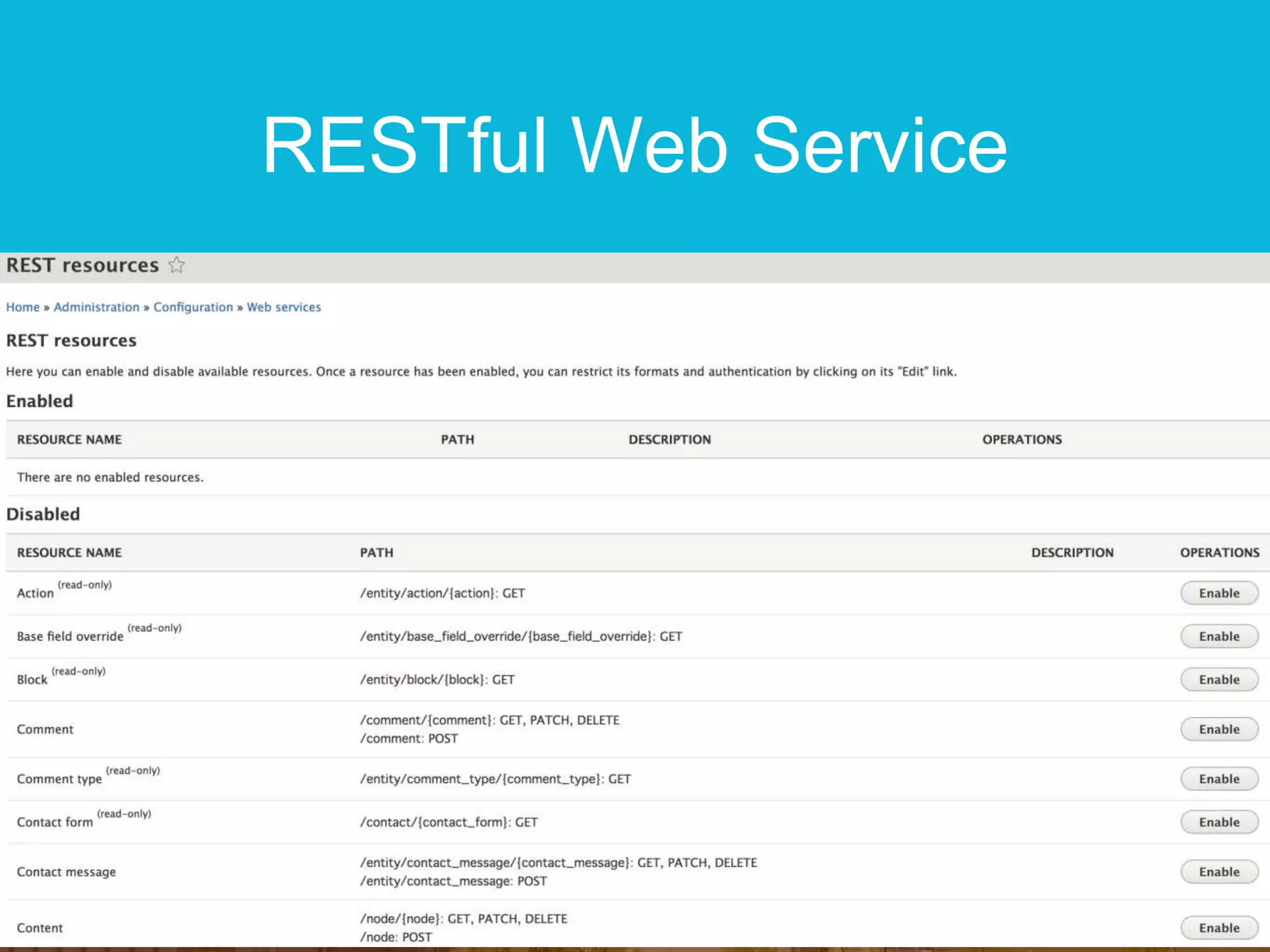 RESTful Web Service

REST resources

Home » Administration » Configuration » Web services

REST resources

Here you can enable and disable available resources. Once a resource has been enabled, you can restrict its formats and authentication by clicking on its "Edit" link.

Enabled

| RESOURCE NAME | PATH | DESCRIPTION | OPERATIONS |
|---|---|---|---|
| There are no enabled resources. | | | |

Disabled

| RESOURCE NAME | PATH | DESCRIPTION | OPERATIONS |
|---|---|---|---|
| Action (read-only) | /entity/action/{action}: GET | | Enable |
| Base field override (read-only) | /entity/base_field_override/{base_field_override}: GET | | Enable |
| Block (read-only) | /entity/block/{block}: GET | | Enable |
| Comment | /comment/{comment}: GET, PATCH, DELETE /comment: POST | | Enable |
| Comment type (read-only) | /entity/comment_type/{comment_type}: GET | | Enable |
| Contact form (read-only) | /contact/{contact_form}: GET | | Enable |
| Contact message | /entity/contact_message/{contact_message}: GET, PATCH, DELETE /entity/contact_message: POST | | Enable |
| Content | /node/{node}: GET, PATCH, DELETE /node: POST | | Enable |